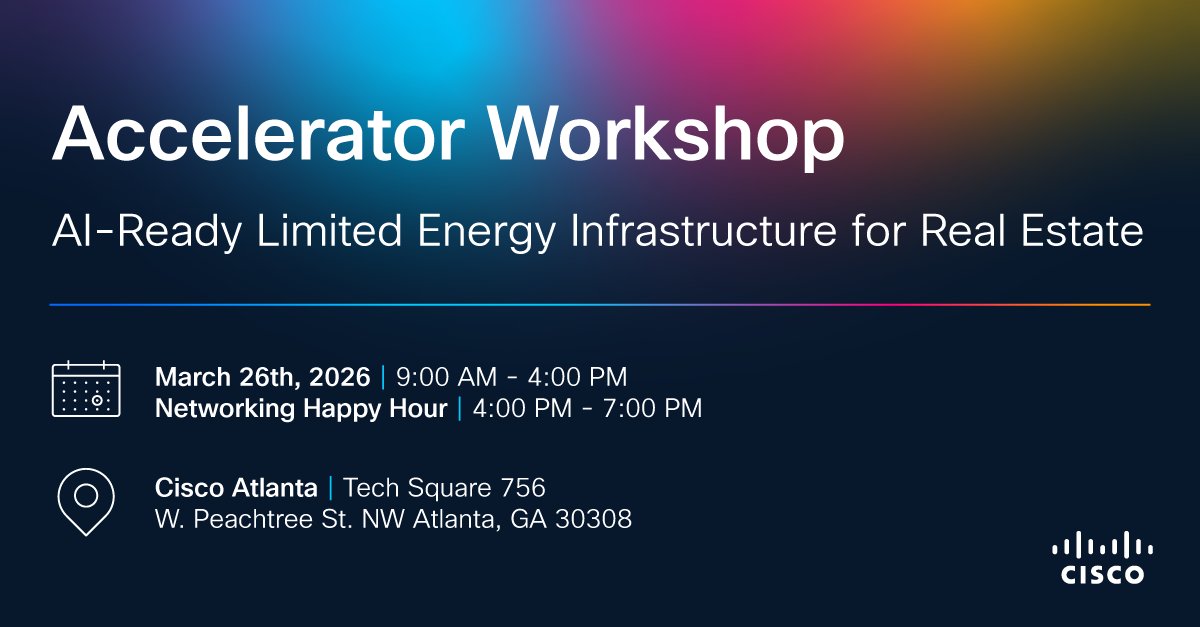 Accelerator Workshop

AI-Ready Limited Energy Infrastructure for Real Estate

March 26th, 2026 | 9:00 AM - 4:00 PM
Networking Happy Hour | 4:00 PM - 7:00 PM

Cisco Atlanta | Tech Square 756
W. Peachtree St. NW Atlanta, GA 30308

CISCO